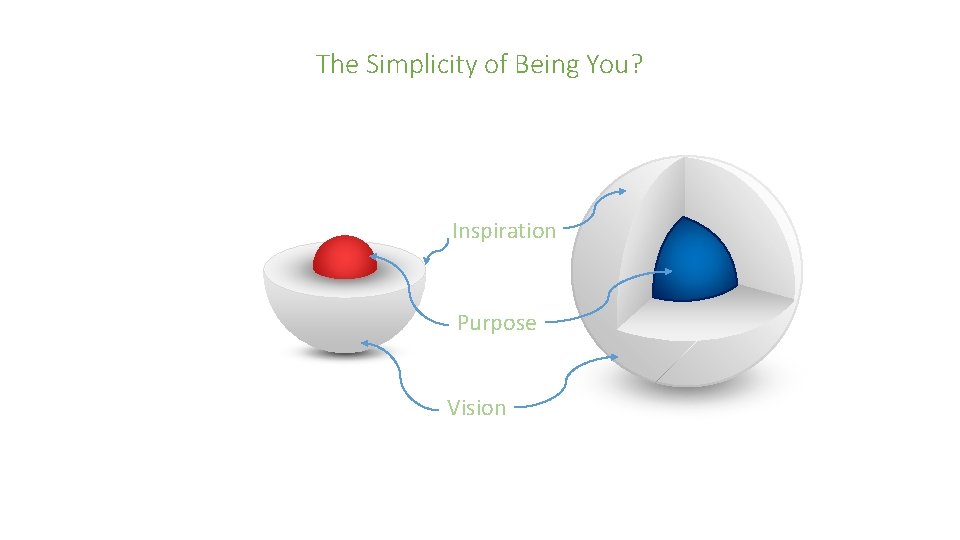 The Simplicity of Being You?

Inspiration

Purpose

Vision